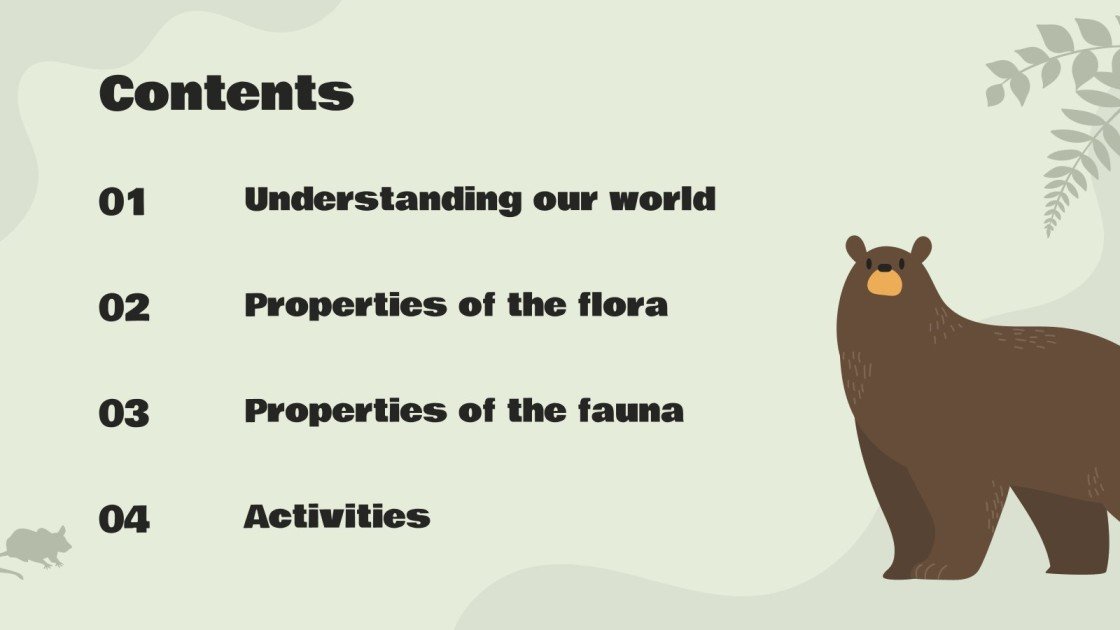 Contents

01 Understanding our world

02 Properties of the flora

03 Properties of the fauna

04 Activities